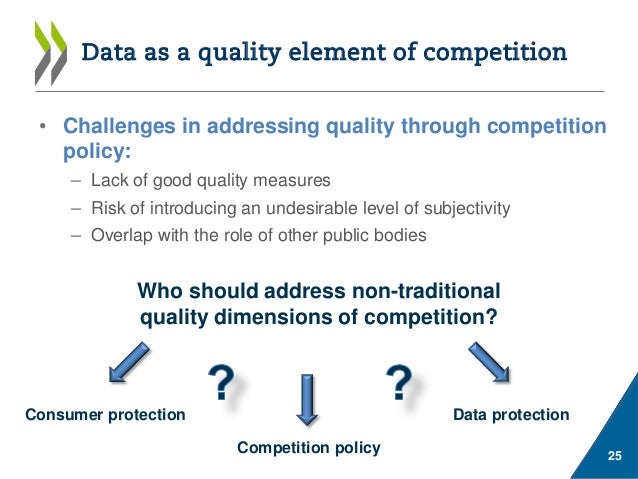 Data as a quality element of competition

• Challenges in addressing quality through competition policy:
– Lack of good quality measures
– Risk of introducing an undesirable level of subjectivity
– Overlap with the role of other public bodies

Who should address non-traditional quality dimensions of competition?

?

?

Consumer protection

Competition policy

Data protection

25